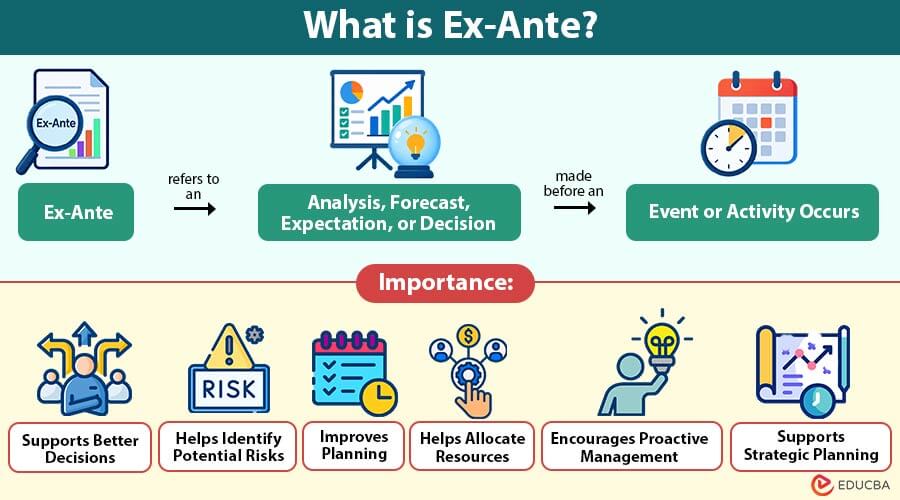 What is Ex-Ante?

Ex-Ante

Ex-Ante

refers to an

Analysis, Forecast, Expectation, or Decision

made before an

Event or Activity Occurs

Importance:

RISK

Supports Better Decisions

Helps Identify Potential Risks

Improves Planning

Helps Allocate Resources

Encourages Proactive Management

Supports Strategic Planning

EDUCBA